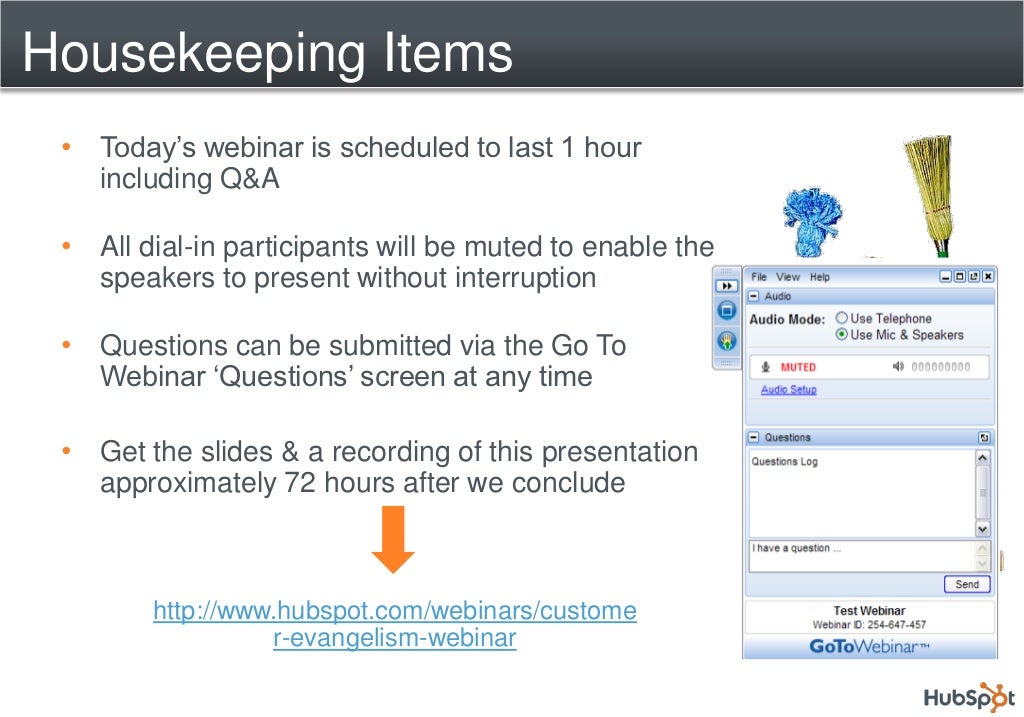 Housekeeping Items

• Today's webinar is scheduled to last 1 hour including Q&A

• All dial-in participants will be muted to enable the speakers to present without interruption

• Questions can be submitted via the Go To Webinar 'Questions' screen at any time

• Get the slides & a recording of this presentation approximately 72 hours after we conclude

http://www.hubspot.com/webinars/customer-evangelism-webinar

File View Help

Audio

Audio Mode: Use Telephone
Use Mic & Speakers

MUTED

Audio Setup

Questions

Questions Log

I have a question ...

Send

Test Webinar
Webinar ID: 254-647-457

GoToWebinar™

HubSpot